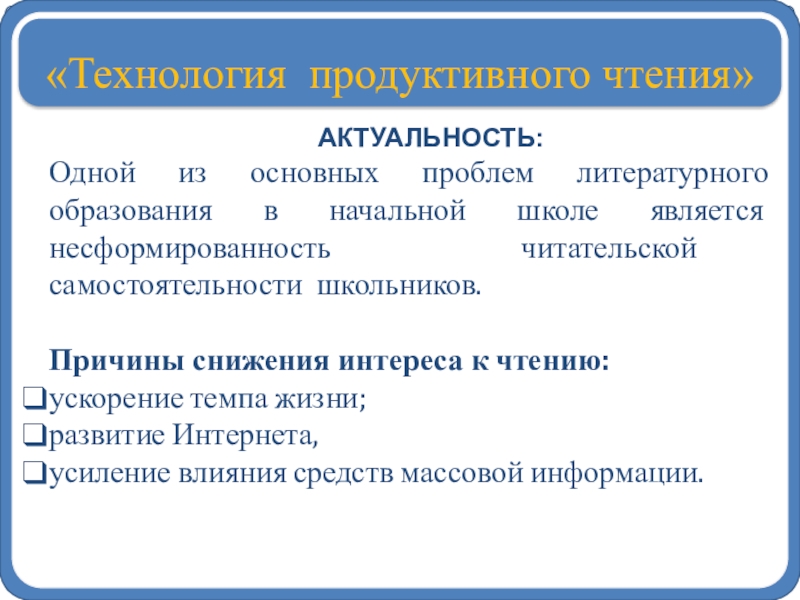 «Технология продуктивного чтения»

АКТУАЛЬНОСТЬ:

Одной из основных проблем литературного образования в начальной школе является несформированность читательской самостоятельности школьников.

Причины снижения интереса к чтению:

❑ускорение темпа жизни;
❑развитие Интернета,
❑усиление влияния средств массовой информации.